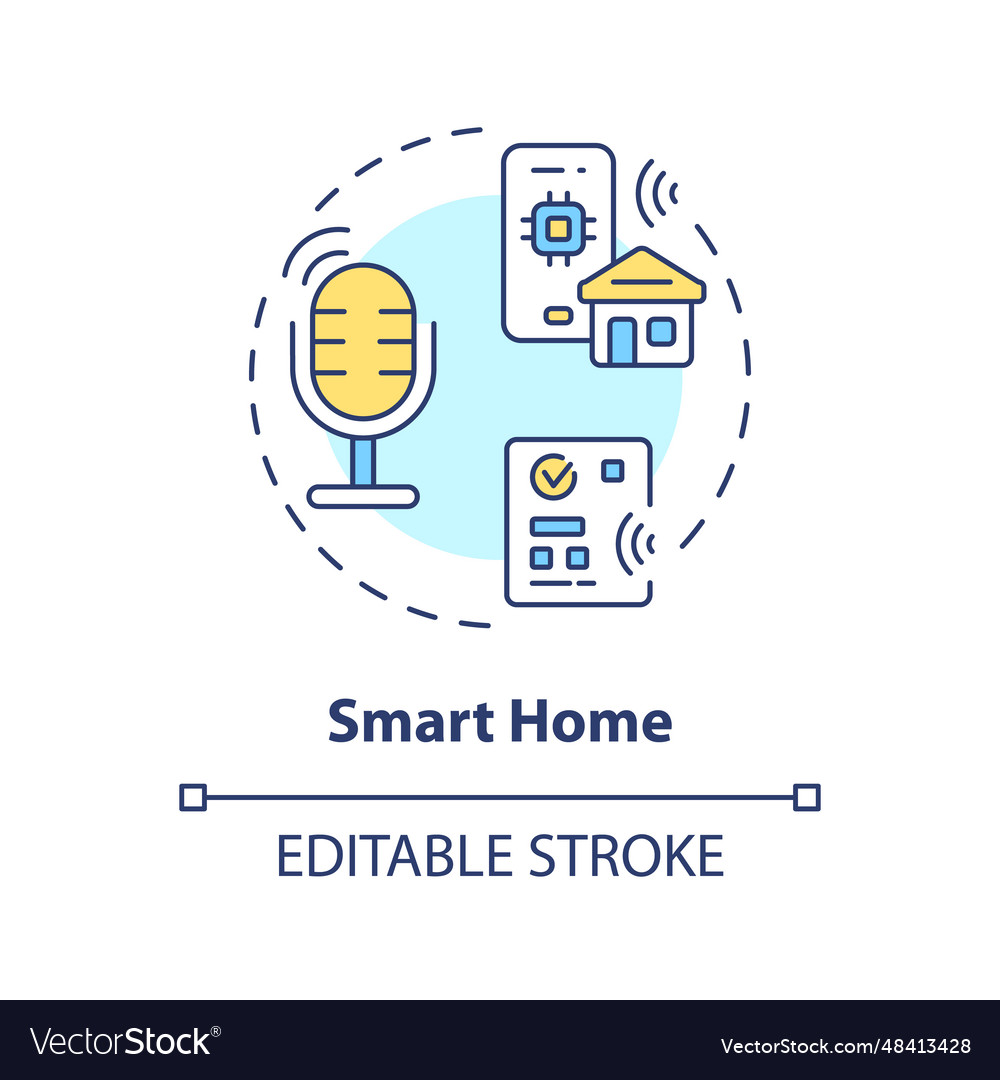 Smart Home

EDITABLE STROKE

VectorStock®

VectorStock.com/48413428